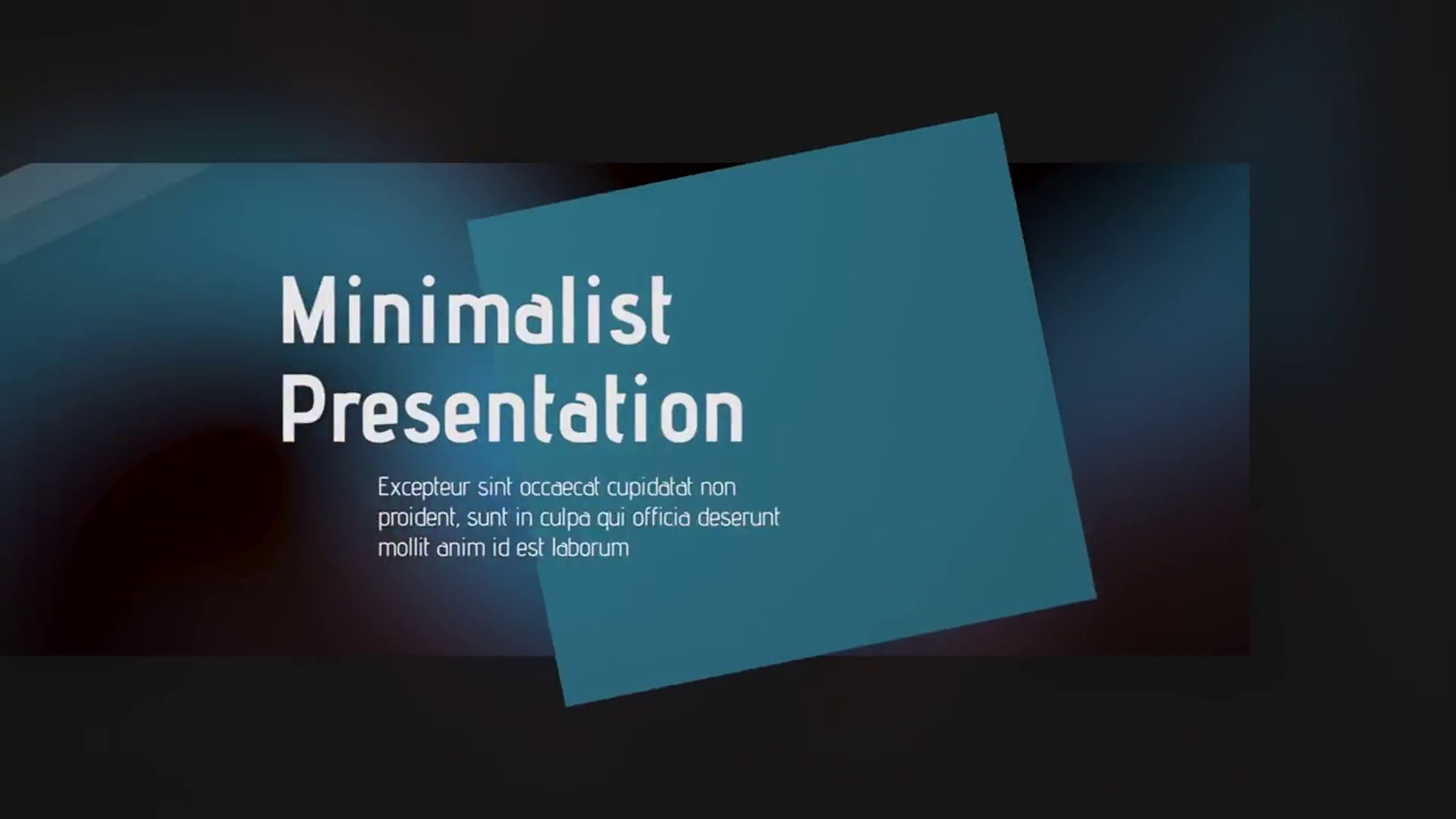 Minimalist Presentation

Excepteur sint occaecat cupidatat non proident, sunt in culpa qui officia deserunt mollit anim id est laborum